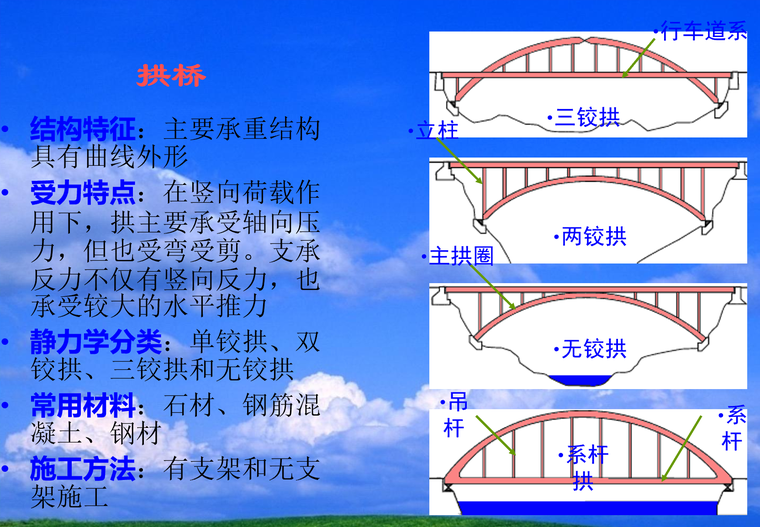 拱桥

• 结构特征：主要承重结构具有曲线外形

• 受力特点：在竖向荷载作用下，拱主要承受轴向压力，但也受弯受剪。支承反力不仅有竖向反力，也承受较大的水平推力

• 静力学分类：单铰拱、双铰拱、三铰拱和无铰拱

• 常用材料：石材、钢筋混凝土、钢材

• 施工方法：有支架和无支架施工

•行车道系

•三铰拱

•立柱

•两铰拱

•主拱圈

•无铰拱

•吊杆

•系杆拱

•系杆